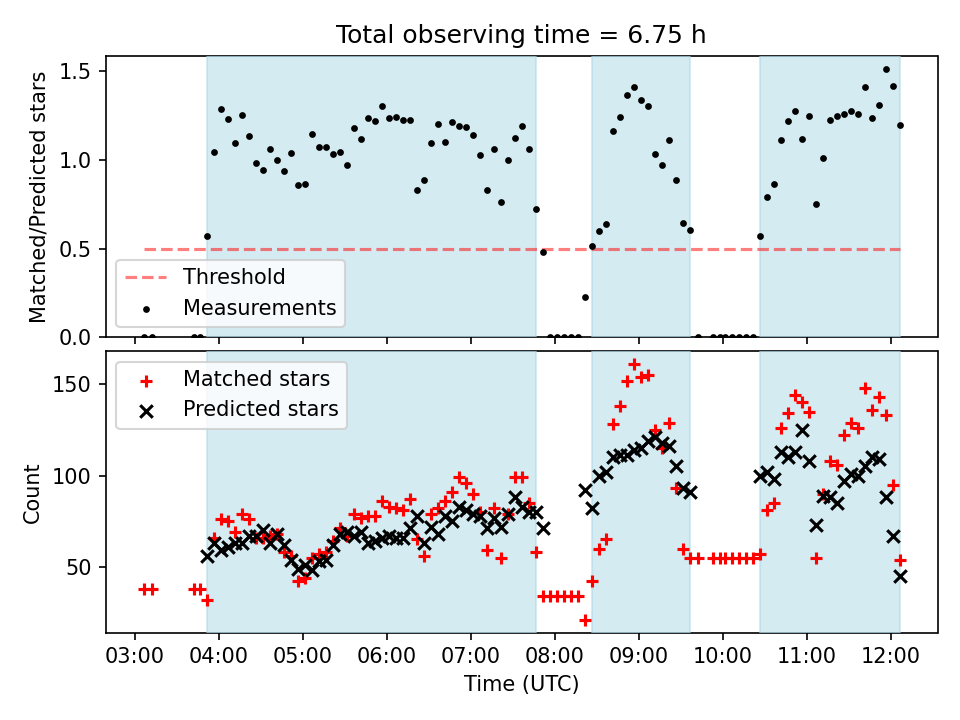 Total observing time = 6.75 h

Matched/Predicted stars

1.5
1.0
0.5
0.0

Threshold
Measurements

Matched stars
Predicted stars

Count

150
100
50

03:00
04:00
05:00
06:00
07:00
08:00
09:00
10:00
11:00
12:00

Time (UTC)